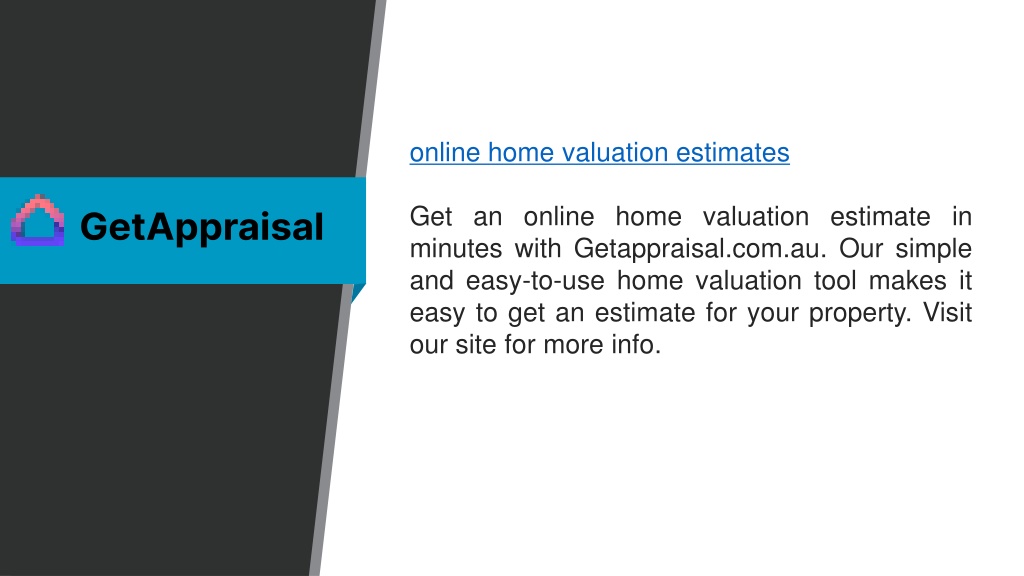 GetAppraisal

online home valuation estimates

Get an online home valuation estimate in minutes with Getappraisal.com.au. Our simple and easy-to-use home valuation tool makes it easy to get an estimate for your property. Visit our site for more info.